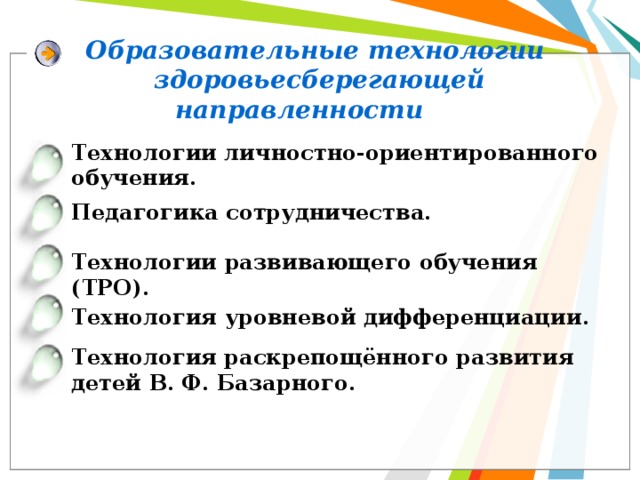 Образовательные технологии здоровьесберегающей направленности

Технологии личностно-ориентированного обучения.

Педагогика сотрудничества.

Технологии развивающего обучения (ТРО).

Технология уровневой дифференциации.

Технология раскрепощённого развития детей В. Ф. Базарного.